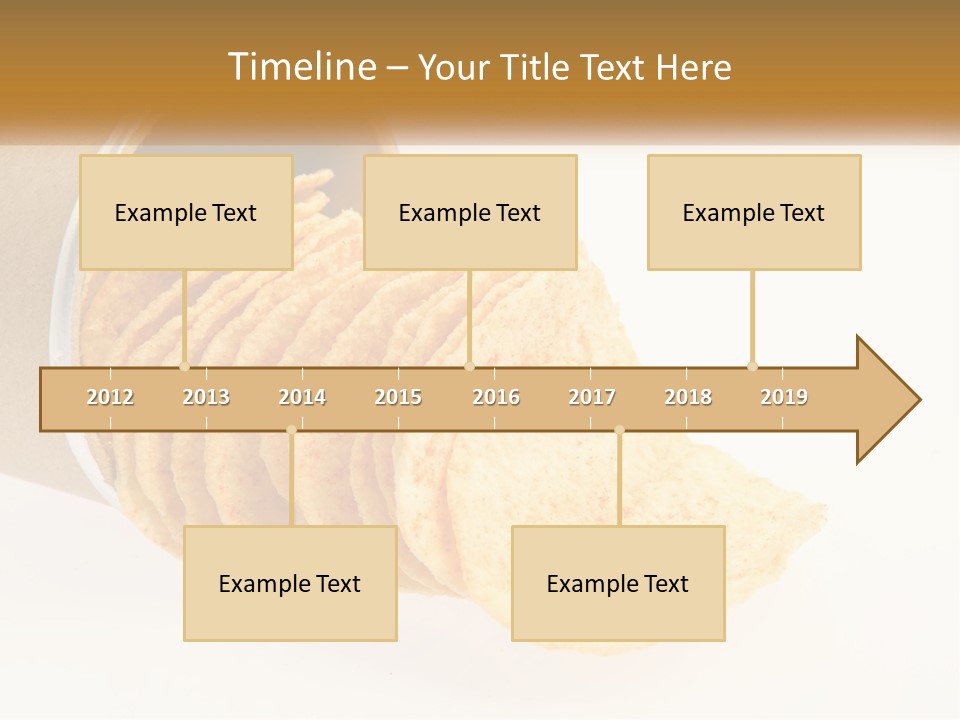 Timeline – Your Title Text Here

Example Text

Example Text

Example Text

2012 2013 2014 2015 2016 2017 2018 2019

Example Text

Example Text